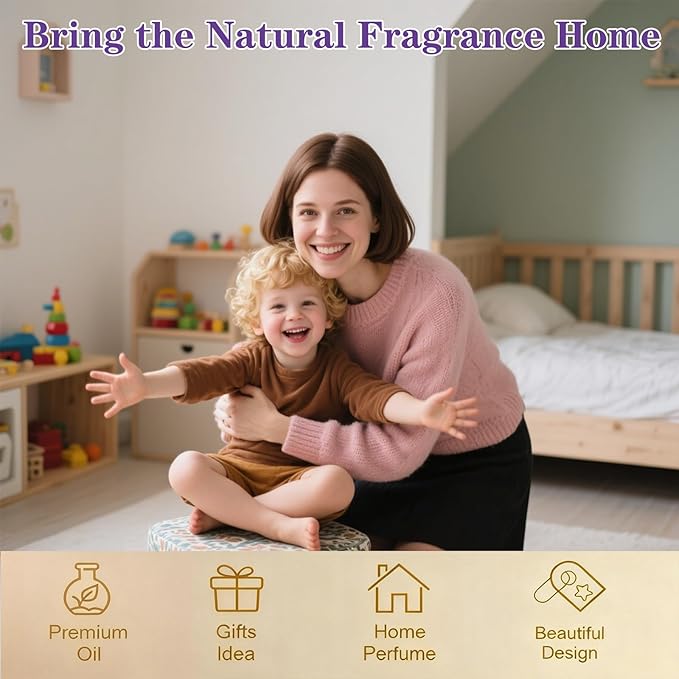 Bring the Natural Fragrance Home

Premium Oil

Gifts Idea

Home Perfume

Beautiful Design